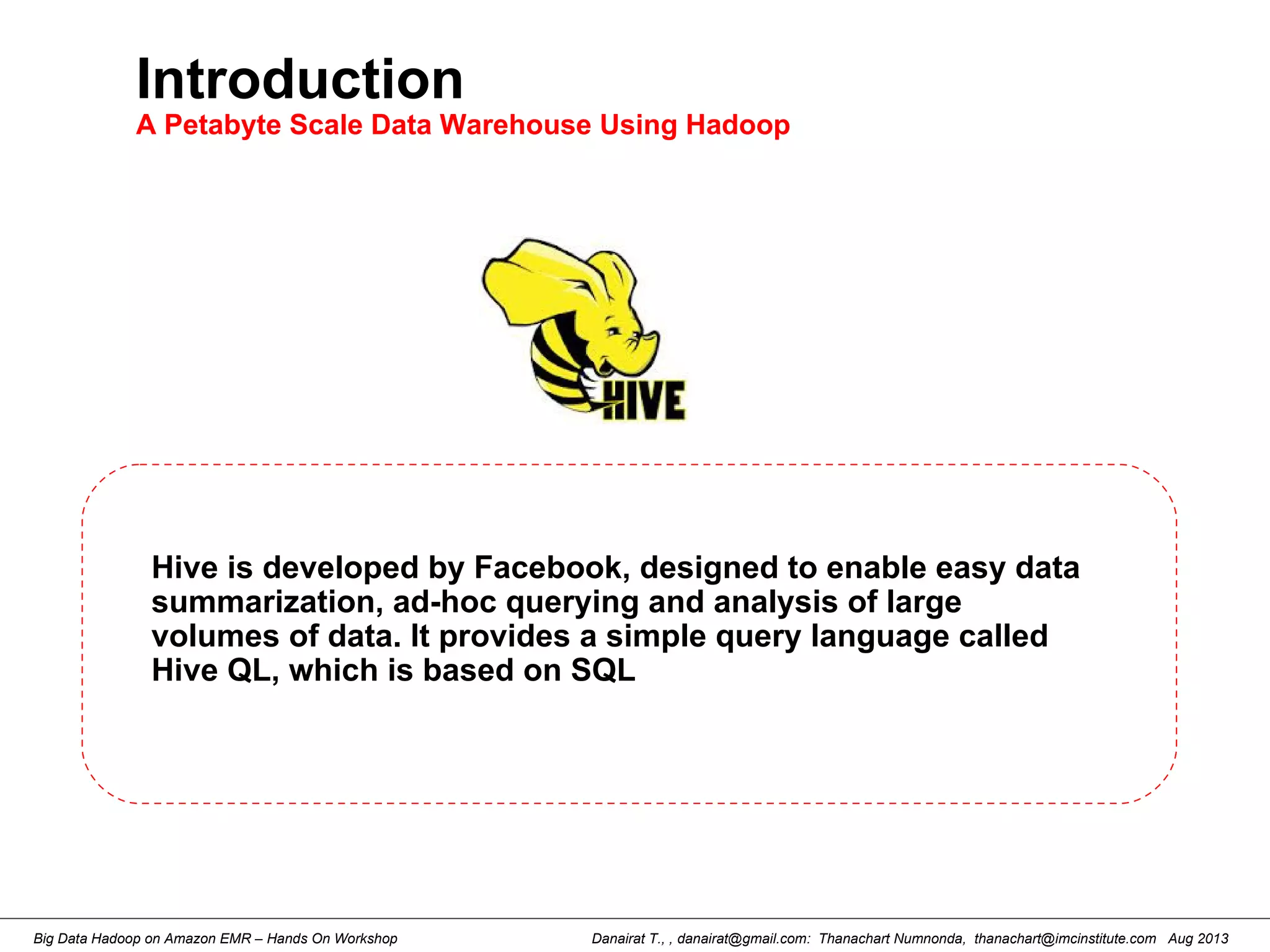 Introduction
A Petabyte Scale Data Warehouse Using Hadoop

HIVE

Hive is developed by Facebook, designed to enable easy data summarization, ad-hoc querying and analysis of large volumes of data. It provides a simple query language called Hive QL, which is based on SQL

Big Data Hadoop on Amazon EMR – Hands On Workshop

Danairat T., , danairat@gmail.com: Thanachart Numnonda, thanachart@imcinstitute.com Aug 2013